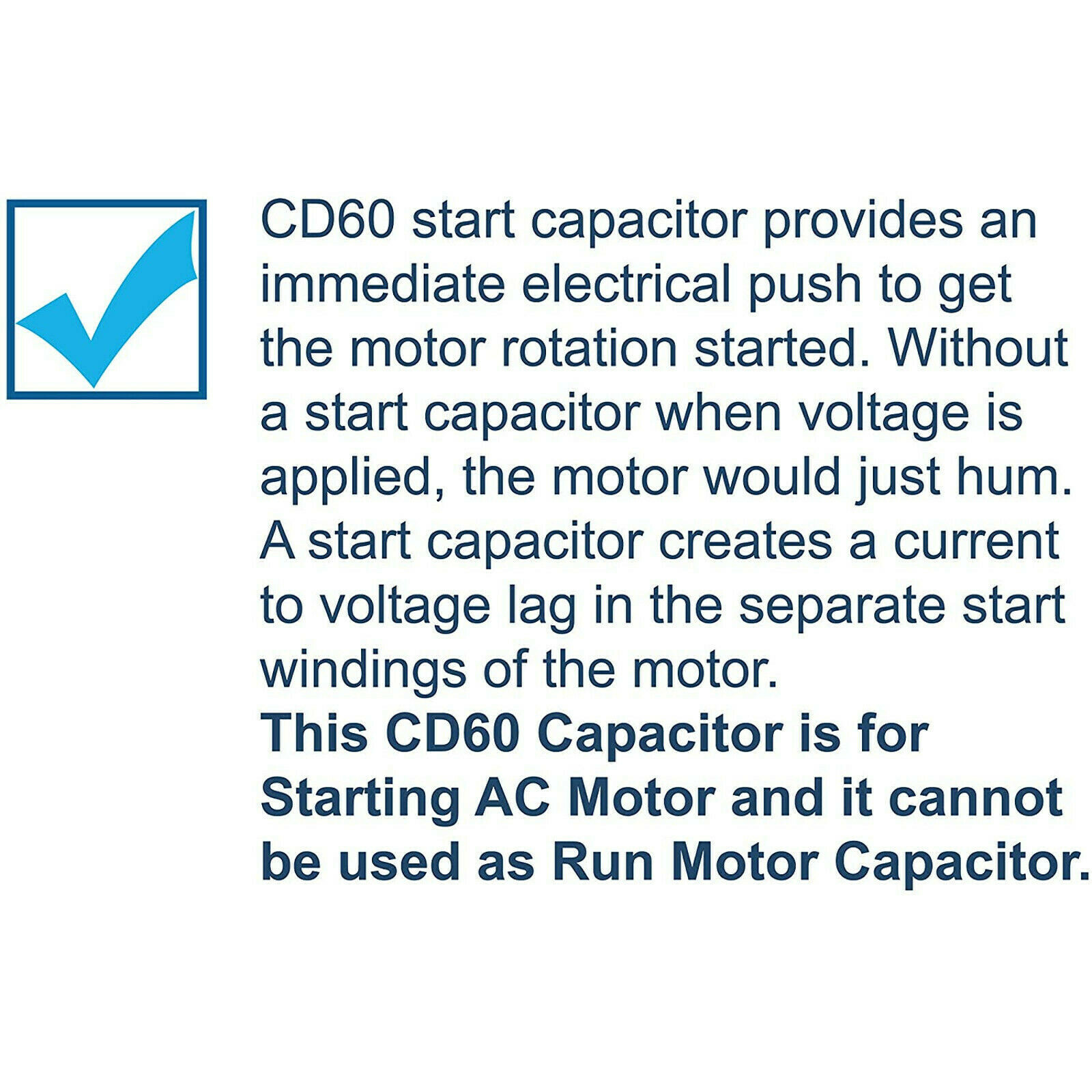 ☑ CD60 start capacitor provides an immediate electrical push to get the motor rotation started. Without a start capacitor when voltage is applied, the motor would just hum. A start capacitor creates a current to voltage lag in the separate start windings of the motor.

This CD60 Capacitor is for Starting AC Motor and it cannot be used as Run Motor Capacitor.